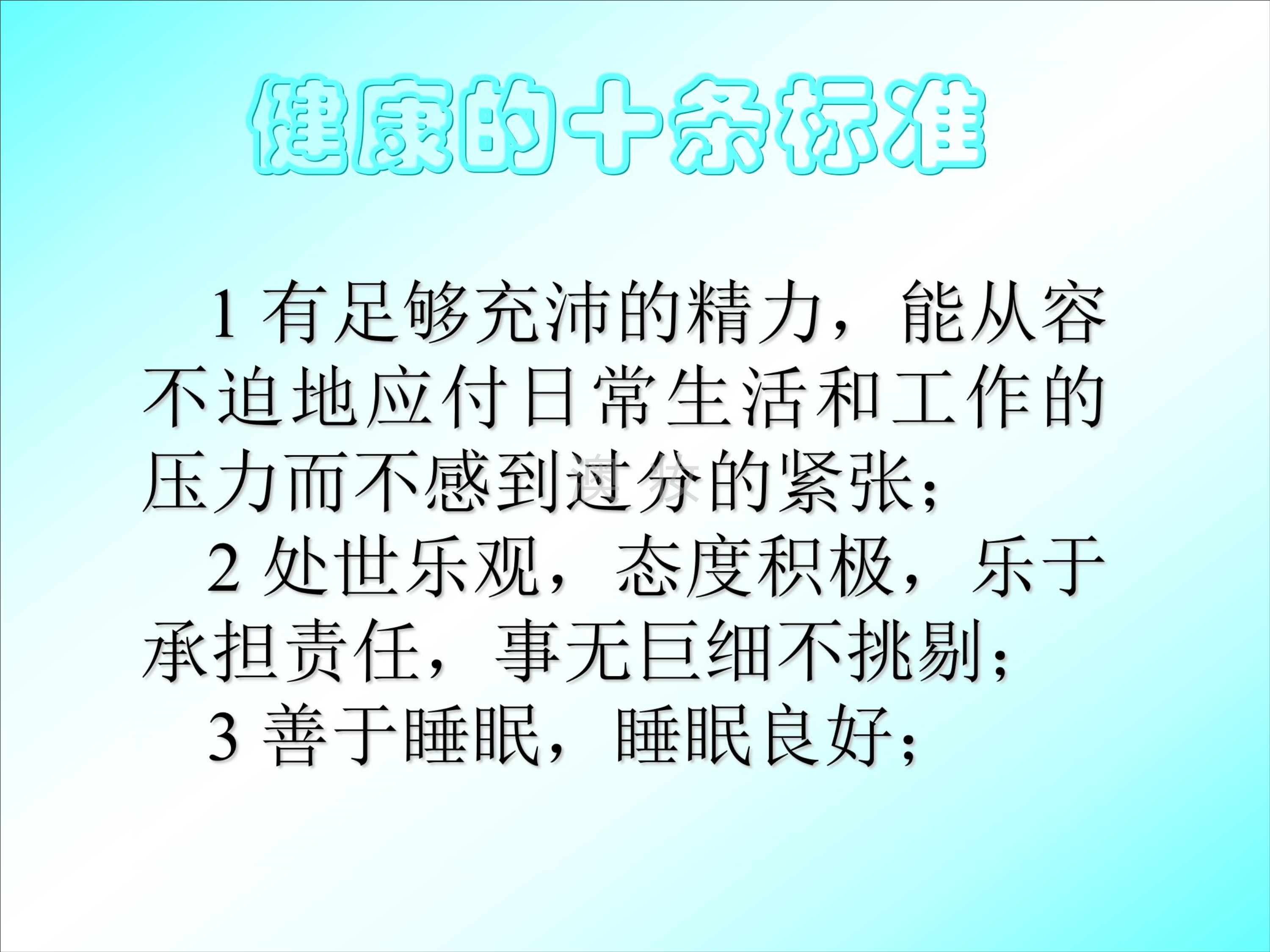 健康的十条标准

1 有足够充沛的精力，能从容不迫地应付日常生活和工作的压力而不感到过分的紧张；

2 处世乐观，态度积极，乐于承担责任，事无巨细不挑剔；

3 善于睡眠，睡眠良好；